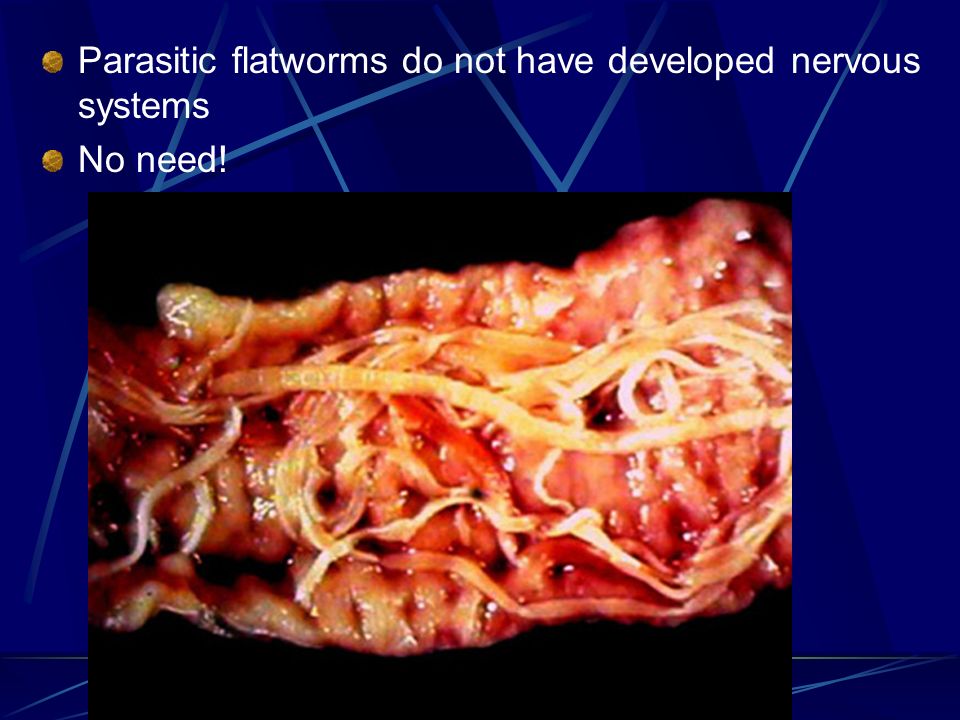 Parasitic flatworms do not have developed nervous systems

No need!